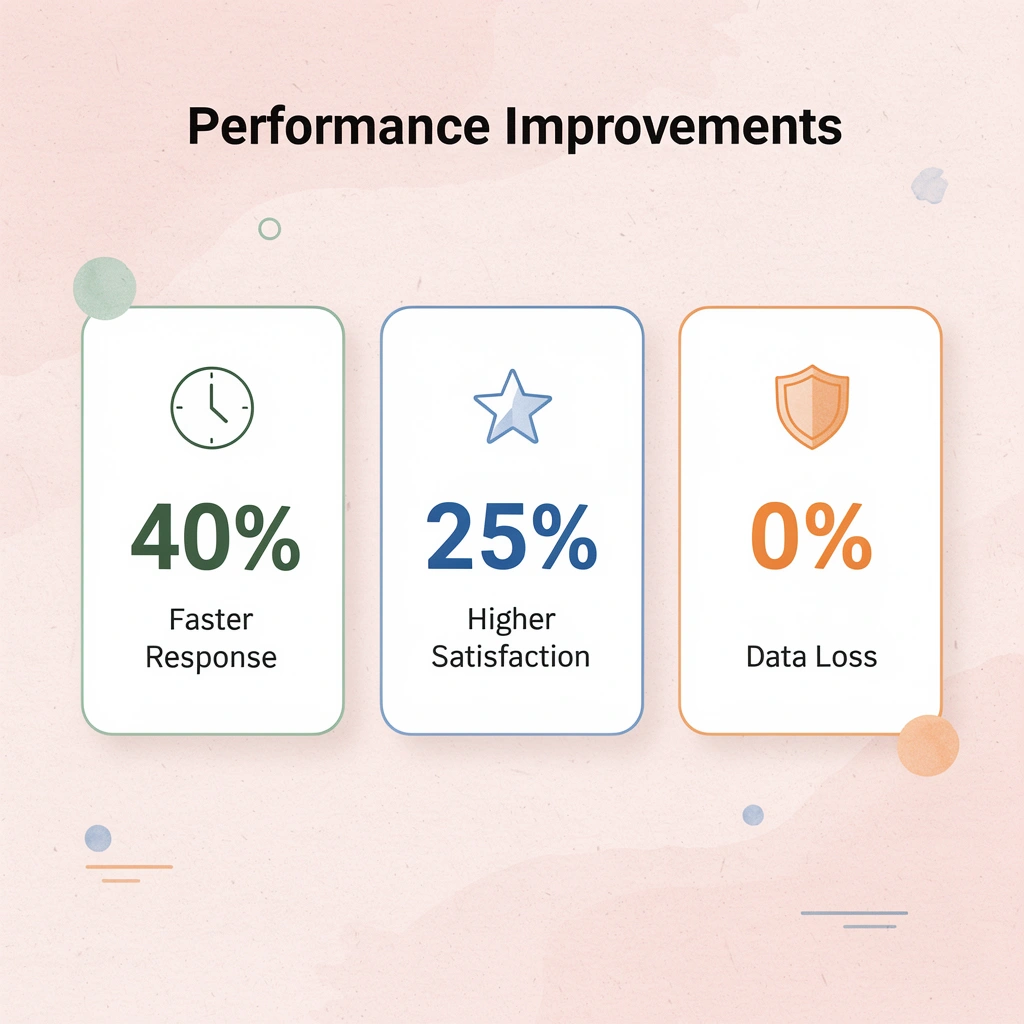 Performance Improvements

40%
Faster Response

25%
Higher Satisfaction

0%
Data Loss